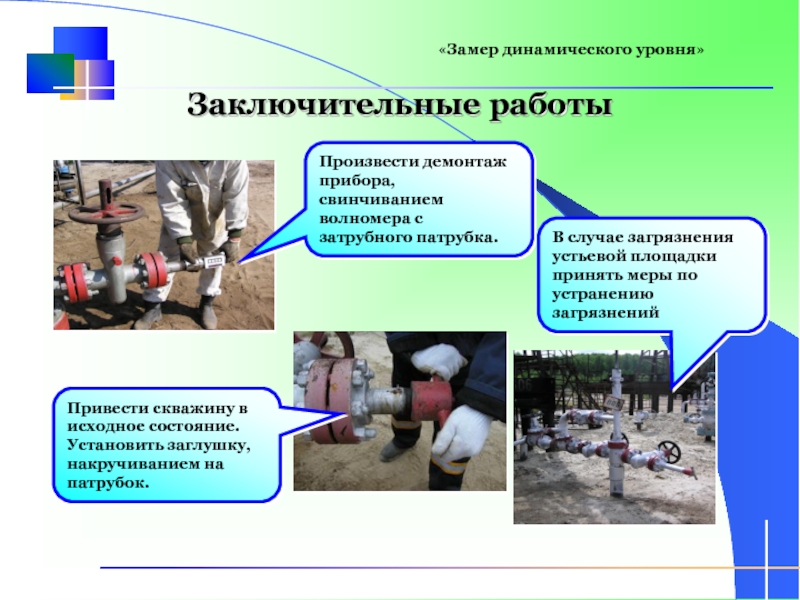 «Замер динамического уровня»

Заключительные работы

Произвести демонтаж прибора, свинчиванием волномера с затрубного патрубка.

В случае загрязнения устьевой площадки принять меры по устранению загрязнений

Привести скважину в исходное состояние. Установить заглушку, накручиванием на патрубок.